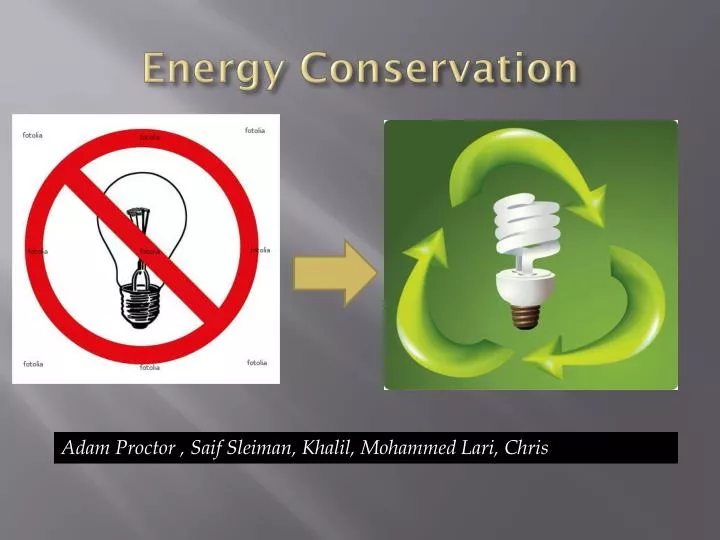 Energy Conservation

fotolia fotolia fotolia
fotolia fotolia fotolia
fotolia fotolia fotolia

Adam Proctor , Saif Sleiman, Khalil, Mohammed Lari, Chris